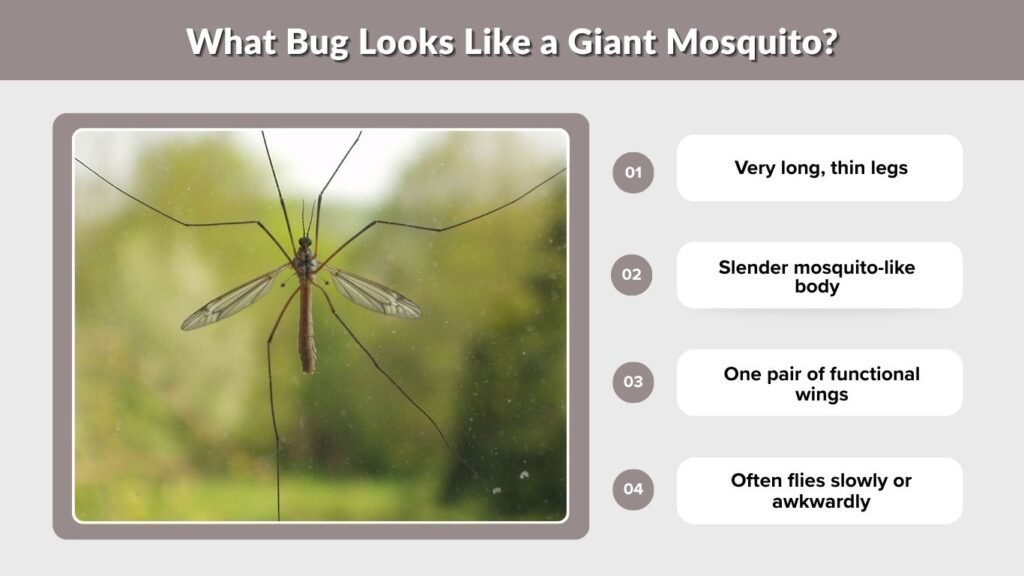 What Bug Looks Like a Giant Mosquito?

01 Very long, thin legs

02 Slender mosquito-like body

03 One pair of functional wings

04 Often flies slowly or awkwardly